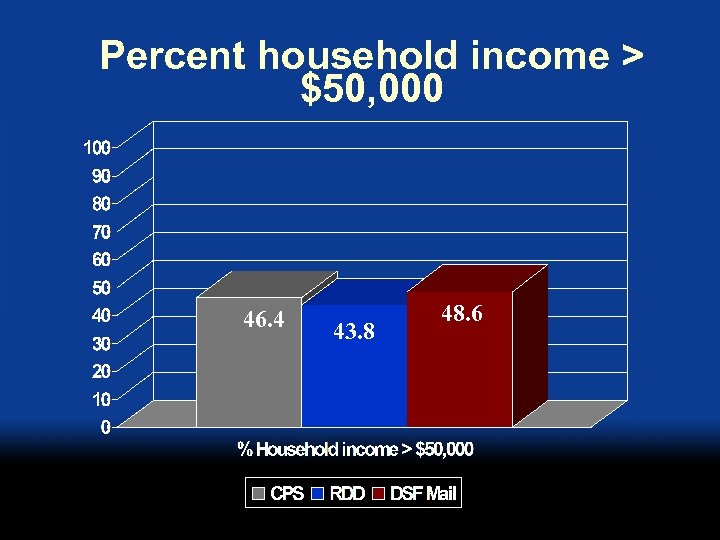 Percent household income > $50,000

100
90
80
70
60
50
40
30
20
10
0

46.4
43.8
48.6

% Household income > $50,000

CPS RDD DSF Mail